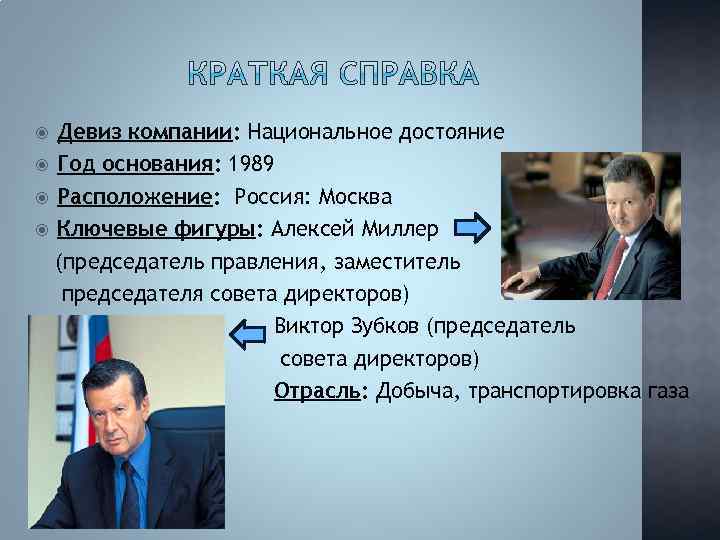 КРАТКАЯ СПРАВКА

Девиз компании: Национальное достояние

Год основания: 1989

Расположение: Россия: Москва

Ключевые фигуры: Алексей Миллер (председатель правления, заместитель председателя совета директоров)

Виктор Зубков (председатель совета директоров)

Отрасль: Добыча, транспортировка газа